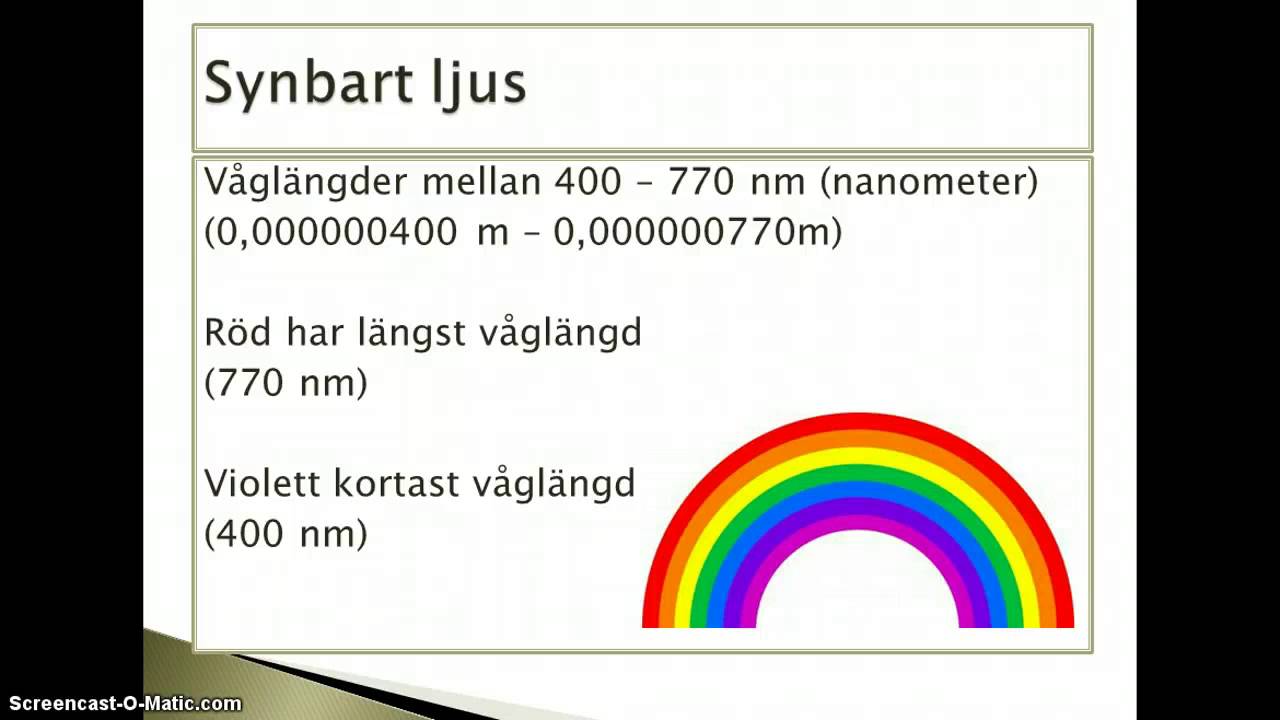 Synbart ljus

Våglängder mellan 400 – 770 nm (nanometer) (0,000000400 m – 0,000000770m)

Röd har längst våglängd (770 nm)

Violett kortast våglängd (400 nm)

Screencast-O-Matic.com